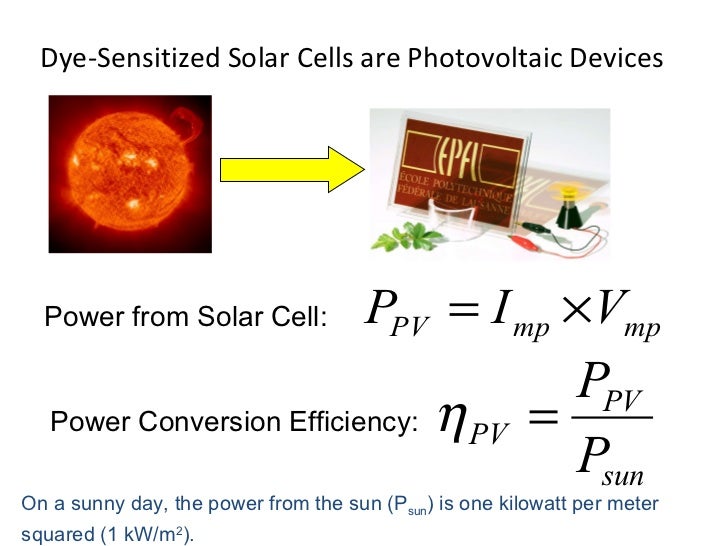 Dye-Sensitized Solar Cells are Photovoltaic Devices

EPFL
ÉCOLE POLYTECHNIQUE FÉDÉRALE DE LAUSANNE

Power from Solar Cell: $P_{PV} = I_{mp} \times V_{mp}$

Power Conversion Efficiency: $\eta_{PV} = \frac{P_{PV}}{P_{sun}}$

On a sunny day, the power from the sun ($P_{sun}$) is one kilowatt per meter squared (1 kW/m$^2$).